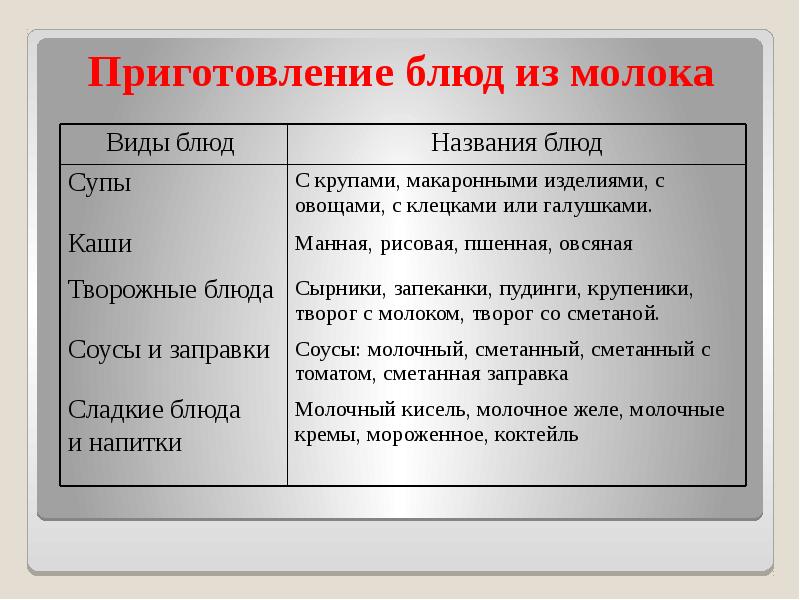 Приготовление блюд из молока

| Виды блюд | Названия блюд |
|---|---|
| Супы | С крупами, макаронными изделиями, с овощами, с клецками или галушками. |
| Каши | Манная, рисовая, пшенная, овсяная |
| Творожные блюда | Сырники, запеканки, пудинги, крупеники, творог с молоком, творог со сметаной. |
| Соусы и заправки | Соусы: молочный, сметанный, сметанный с томатом, сметанная заправка |
| Сладкие блюда и напитки | Молочный кисель, молочное желе, молочные кремы, мороженное, коктейль |